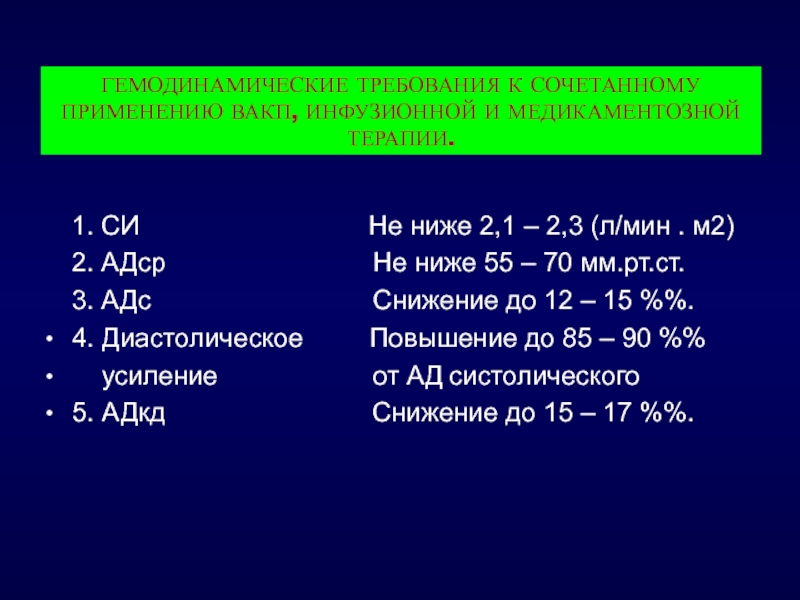 ГЕМОДИНАМИЧЕСКИЕ ТРЕБОВАНИЯ К СОЧЕТАННОМУ ПРИМЕНЕНИЮ ВАКП, ИНФУЗИОННОЙ И МЕДИКАМЕНТОЗНОЙ ТЕРАПИИ.

1. СИ Не ниже 2,1 – 2,3 (л/мин . м2)
2. АДср Не ниже 55 – 70 мм.рт.ст.
3. АДс Снижение до 12 – 15 %%.
• 4. Диастолическое Повышение до 85 – 90 %%
• усиление от АД систолического
• 5. АДкд Снижение до 15 – 17 %%.